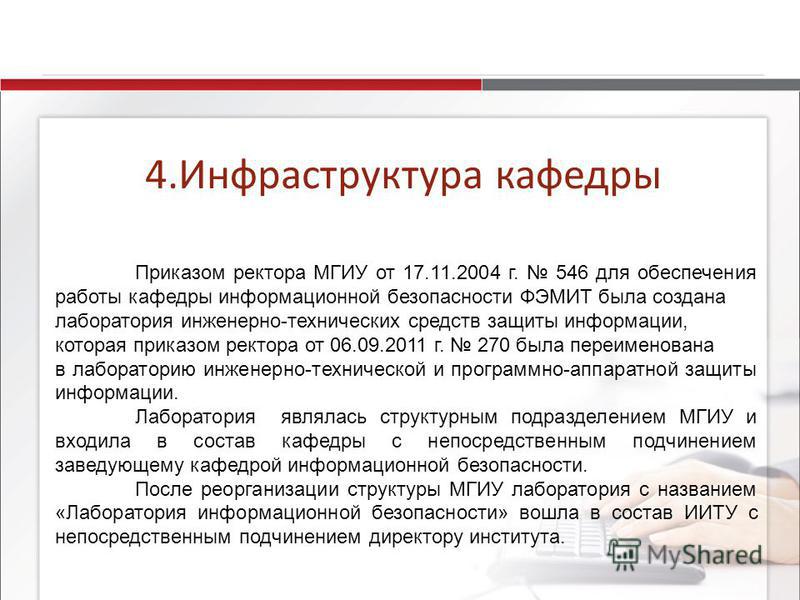 4.Инфраструктура кафедры

Приказом ректора МГИУ от 17.11.2004 г. № 546 для обеспечения работы кафедры информационной безопасности ФЭМИТ была создана лаборатория инженерно-технических средств защиты информации, которая приказом ректора от 06.09.2011 г. № 270 была переименована в лабораторию инженерно-технической и программно-аппаратной защиты информации.

Лаборатория являлась структурным подразделением МГИУ и входила в состав кафедры с непосредственным подчинением заведующему кафедрой информационной безопасности.

После реорганизации структуры МГИУ лаборатория с названием «Лаборатория информационной безопасности» вошла в состав ИИТУ с непосредственным подчинением директору института.

MyShared